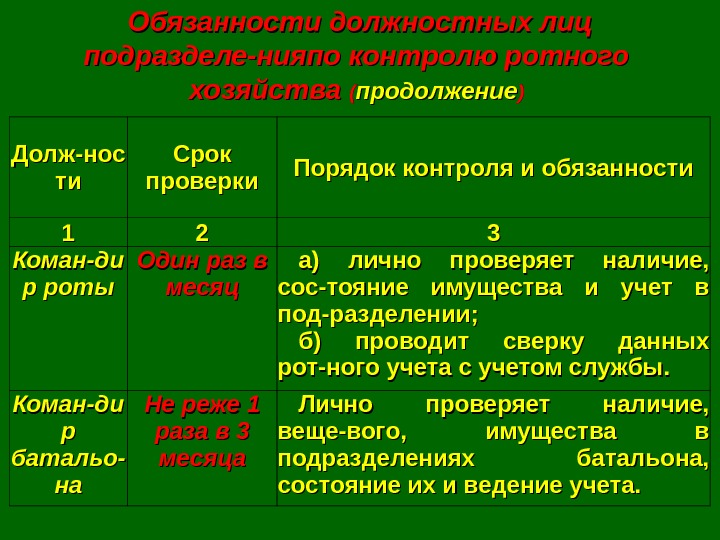 Обязанности должностных лиц подразделе-нияпо контролю ротного хозяйства (продолжение)

| Долж-нос ти | Срок проверки | Порядок контроля и обязанности |
|---|---|---|
| 1 | 2 | 3 |
| Коман-ди р роты | Один раз в месяц | а) лично проверяет наличие, сос-тояние имущества и учет в под-разделении; б) проводит сверку данных рот-ного учета с учетом службы. |
| Коман-ди р батальо-на | Не реже 1 раза в 3 месяца | Лично проверяет наличие, веще-вого, имущества в подразделениях батальона, состояние их и ведение учета. |